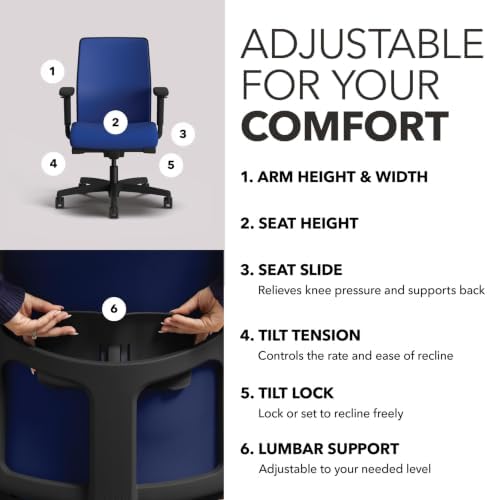 1

2

3

4

5

6

ADJUSTABLE FOR YOUR COMFORT

1. ARM HEIGHT & WIDTH

2. SEAT HEIGHT

3. SEAT SLIDE
Relieves knee pressure and supports back

4. TILT TENSION
Controls the rate and ease of recline

5. TILT LOCK
Lock or set to recline freely

6. LUMBAR SUPPORT
Adjustable to your needed level